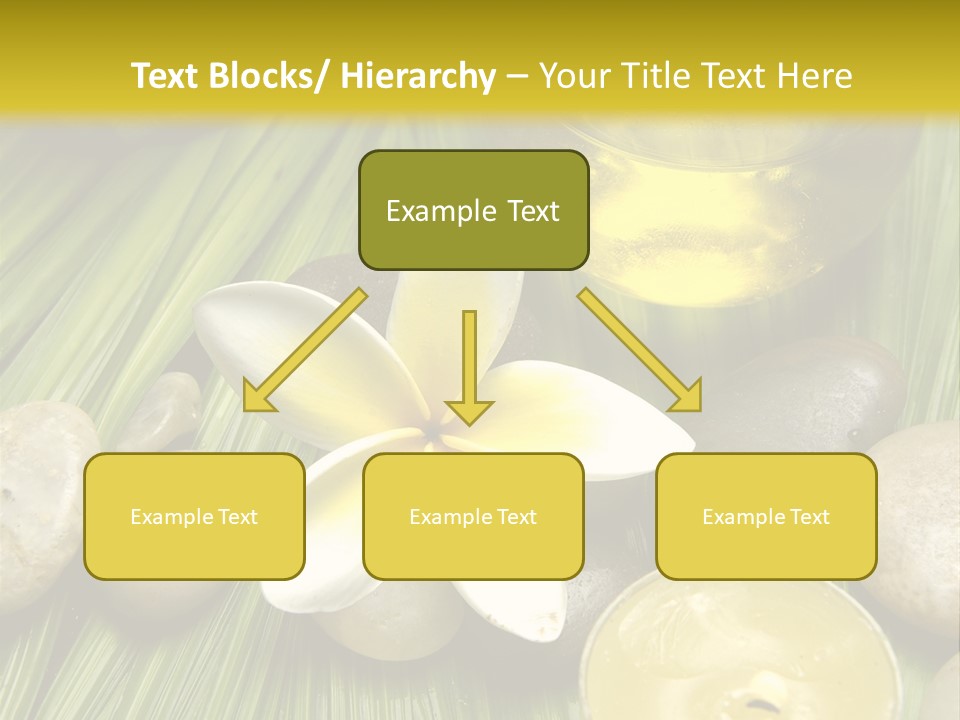 Text Blocks/ Hierarchy – Your Title Text Here

Example Text

Example Text

Example Text

Example Text